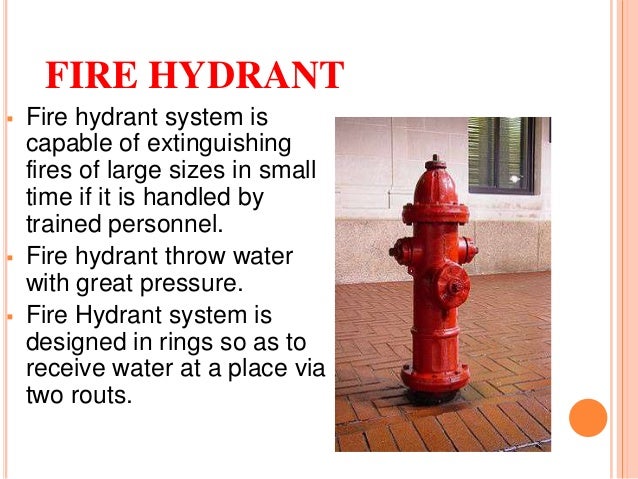 FIRE HYDRANT

- Fire hydrant system is capable of extinguishing fires of large sizes in small time if it is handled by trained personnel.
- Fire hydrant throw water with great pressure.
- Fire Hydrant system is designed in rings so as to receive water at a place via two routs.